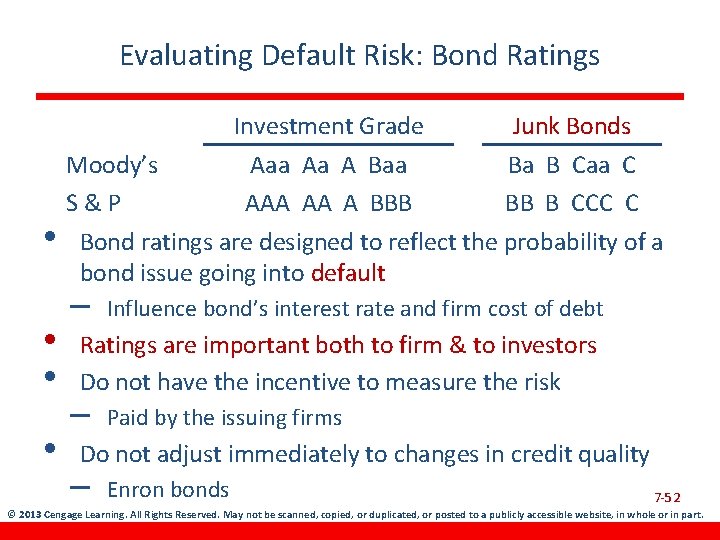 Evaluating Default Risk: Bond Ratings

| | Investment Grade | Junk Bonds |
|---|---|---|
| Moody's | Aaa Aa A Baa | Ba B Caa C |
| S & P | AAA AA A BBB | BB B CCC C |

• Bond ratings are designed to reflect the probability of a bond issue going into default

– Influence bond's interest rate and firm cost of debt

• Ratings are important both to firm & to investors

• Do not have the incentive to measure the risk

– Paid by the issuing firms

• Do not adjust immediately to changes in credit quality

– Enron bonds

7-52

© 2013 Cengage Learning. All Rights Reserved. May not be scanned, copied, or duplicated, or posted to a publicly accessible website, in whole or in part.